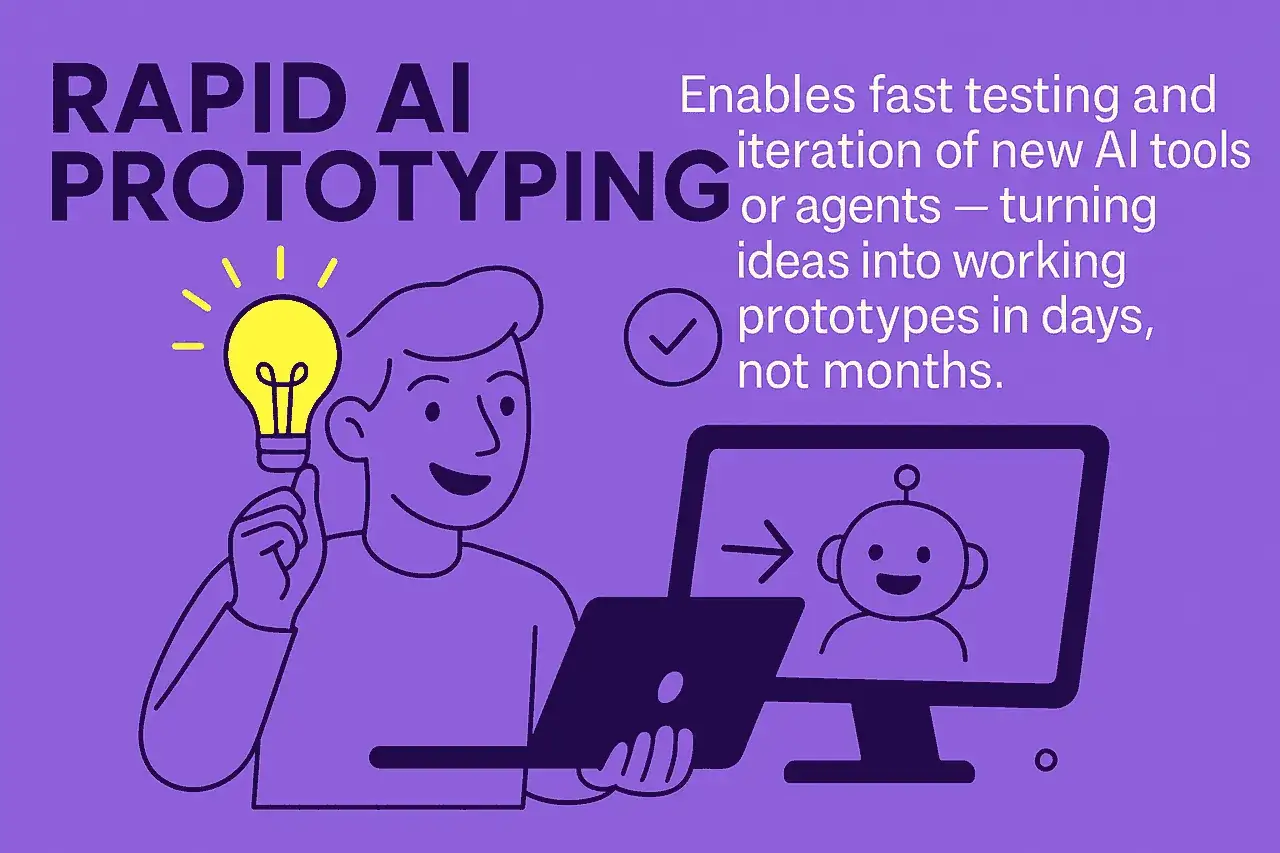 RAPID AI PROTOTYPING

Enables fast testing and iteration of new AI tools or agents — turning ideas into working prototypes in days, not months.